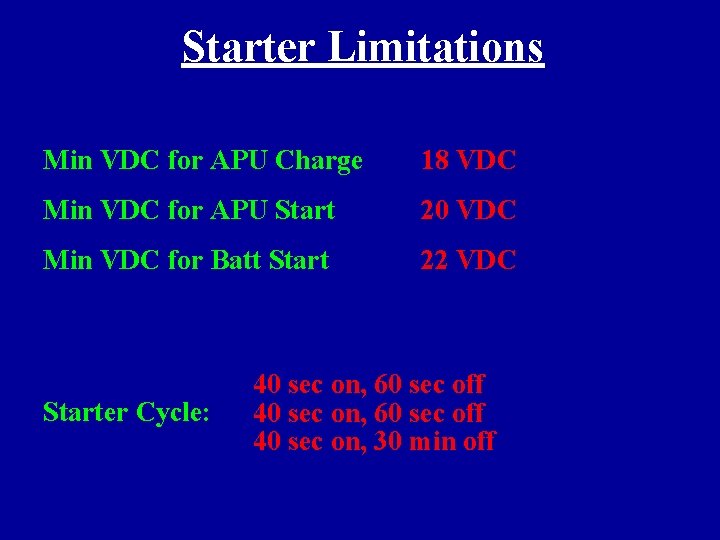 Starter Limitations

Min VDC for APU Charge 18 VDC

Min VDC for APU Start 20 VDC

Min VDC for Batt Start 22 VDC

Starter Cycle:
40 sec on, 60 sec off
40 sec on, 60 sec off
40 sec on, 30 min off